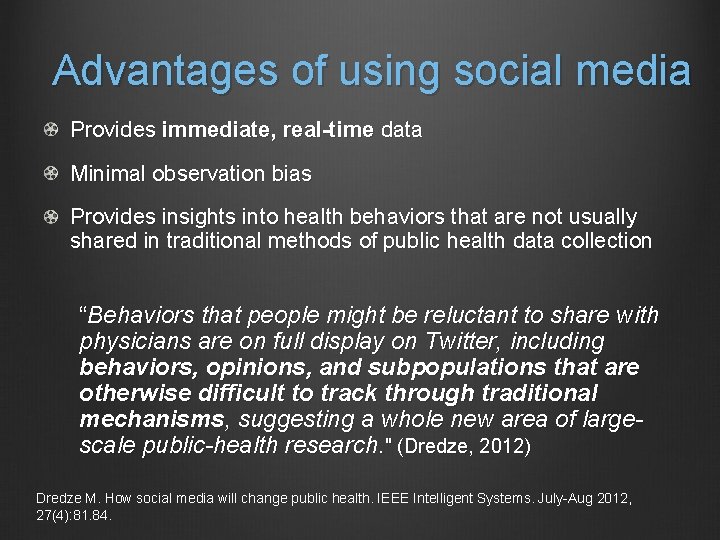 Advantages of using social media

Provides immediate, real-time data

Minimal observation bias

Provides insights into health behaviors that are not usually shared in traditional methods of public health data collection

"Behaviors that people might be reluctant to share with physicians are on full display on Twitter, including behaviors, opinions, and subpopulations that are otherwise difficult to track through traditional mechanisms, suggesting a whole new area of large-scale public-health research." (Dredze, 2012)

Dredze M. How social media will change public health. IEEE Intelligent Systems. July-Aug 2012, 27(4):81.84.